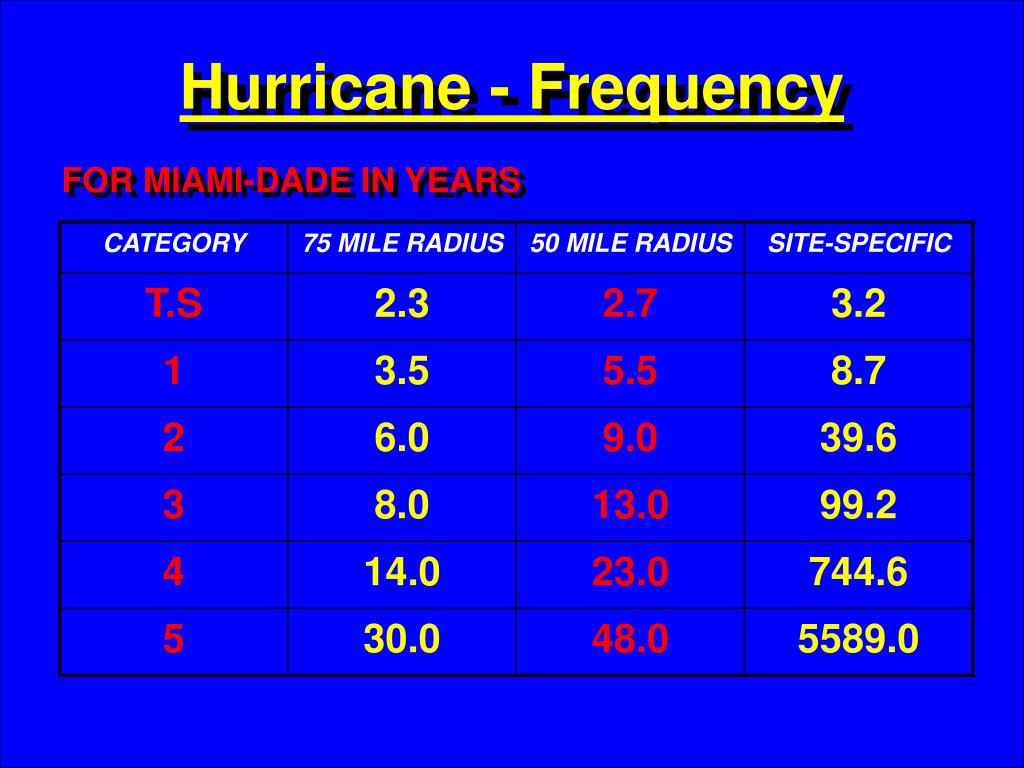 Hurricane - Frequency

FOR MIAMI-DADE IN YEARS

| CATEGORY | 75 MILE RADIUS | 50 MILE RADIUS | SITE-SPECIFIC |
|---|---|---|---|
| T.S | 2.3 | 2.7 | 3.2 |
| 1 | 3.5 | 5.5 | 8.7 |
| 2 | 6.0 | 9.0 | 39.6 |
| 3 | 8.0 | 13.0 | 99.2 |
| 4 | 14.0 | 23.0 | 744.6 |
| 5 | 30.0 | 48.0 | 5589.0 |